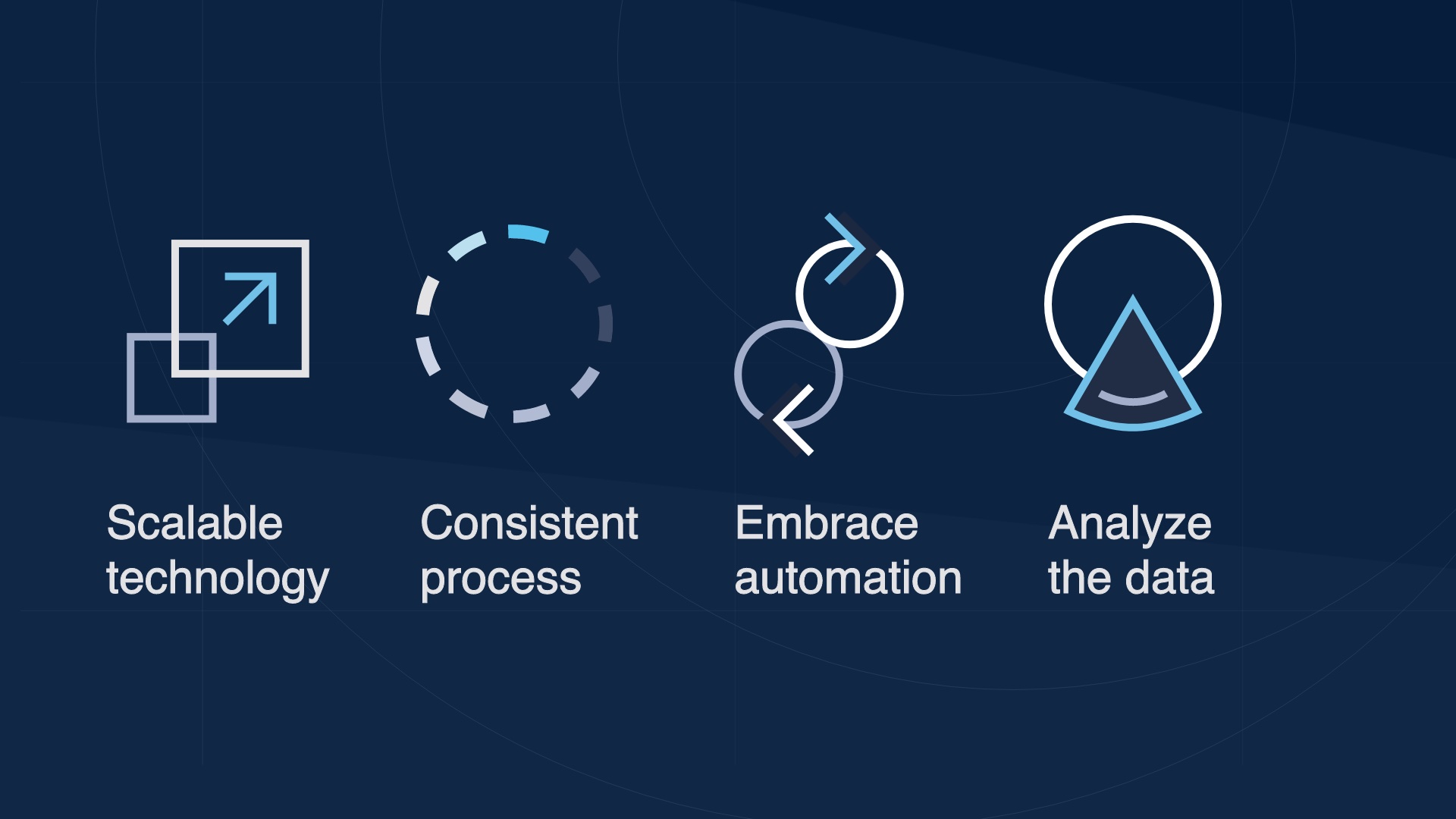 Scalable technology

Consistent process

Embrace automation

Analyze the data